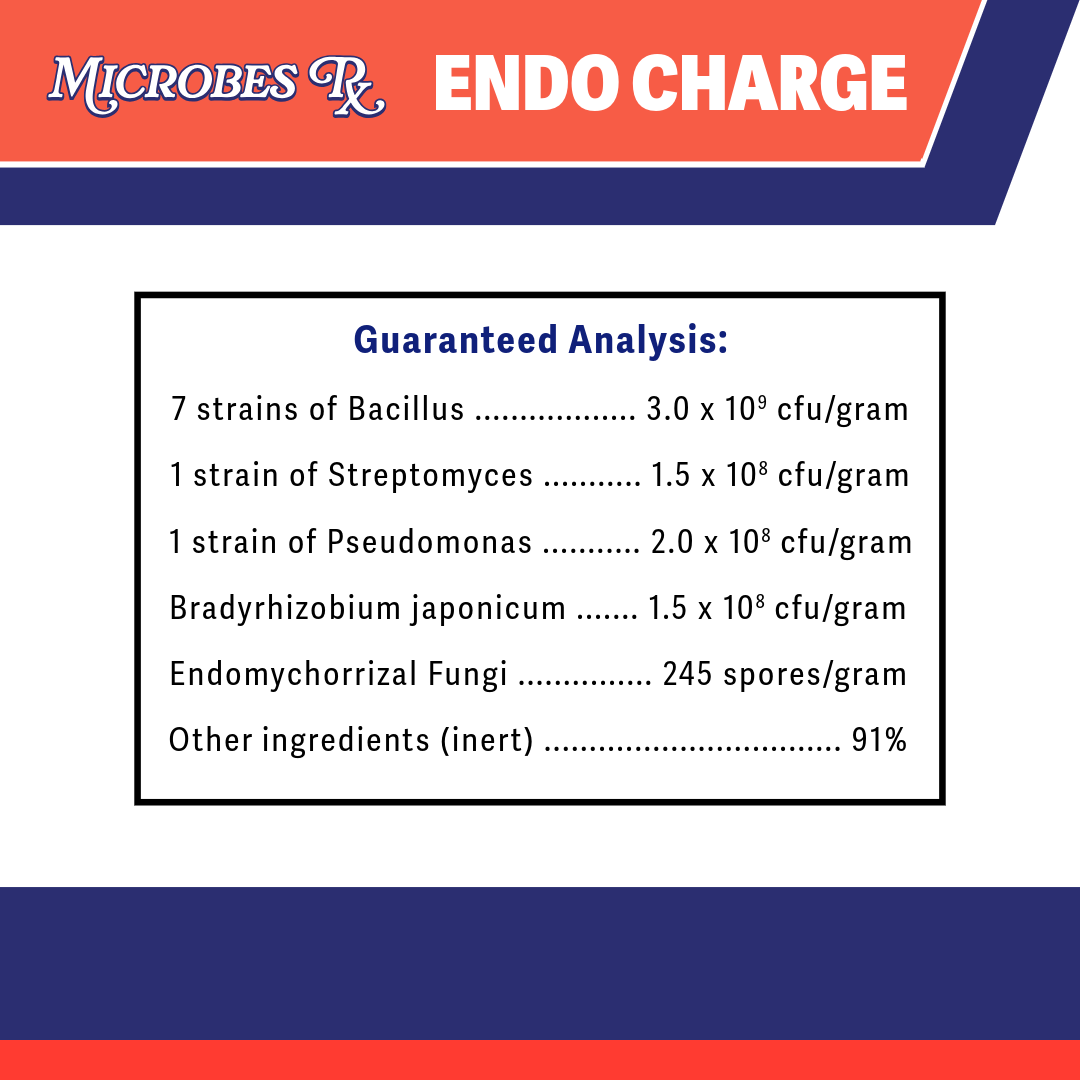 MICROBES Rx ENDO CHARGE

Guaranteed Analysis:

7 strains of Bacillus .................. $3.0 \times 10^9$ cfu/gram

1 strain of Streptomyces ........... $1.5 \times 10^8$ cfu/gram

1 strain of Pseudomonas ........... $2.0 \times 10^8$ cfu/gram

Bradyrhizobium japonicum ....... $1.5 \times 10^8$ cfu/gram

Endomychorrizal Fungi ............... 245 spores/gram

Other ingredients (inert) ................................. 91%